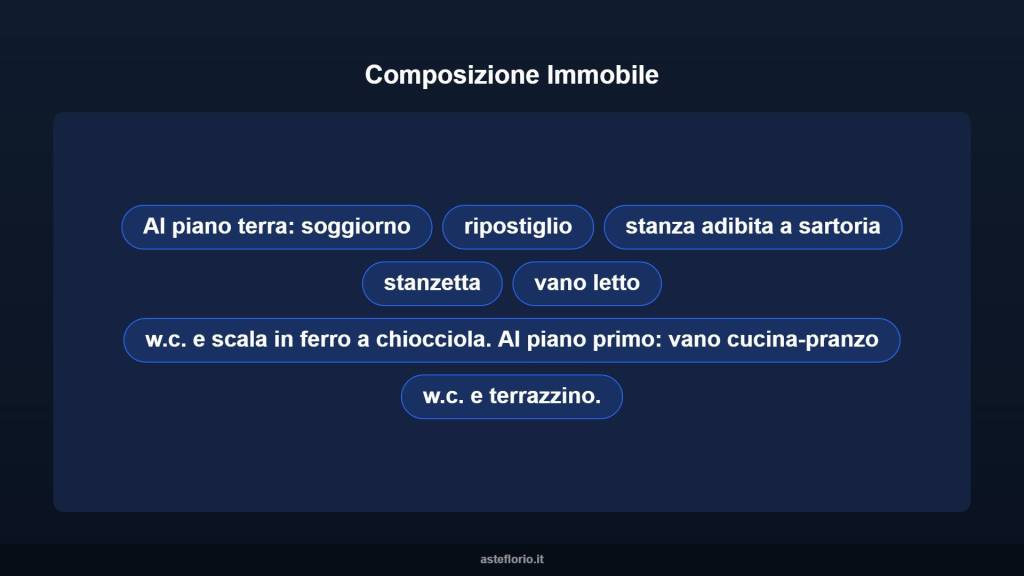 Composizione Immobile

Al piano terra: soggiorno

ripostiglio

stanza adibita a sartoria

stanzetta

vano letto

w.c. e scala in ferro a chiocciola. Al piano primo: vano cucina-pranzo

w.c. e terrazzino.

asteflorio.it